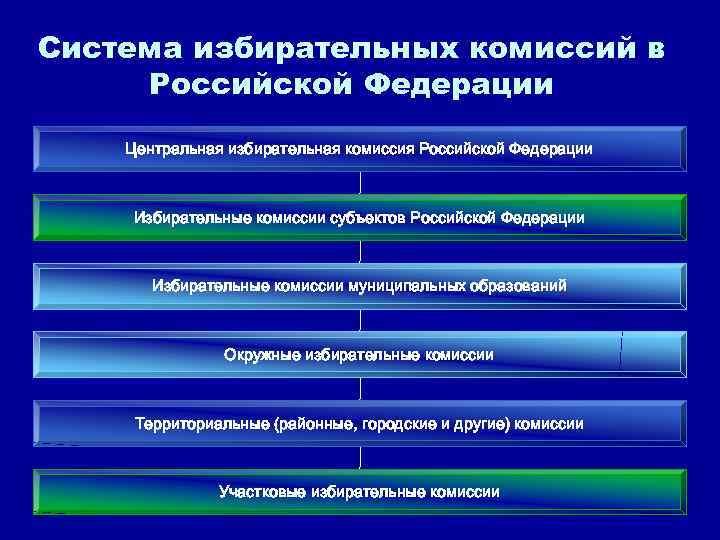 Система избирательных комиссий в Российской Федерации

Центральная избирательная комиссия Российской Федерации

Избирательные комиссии субъектов Российской Федерации

Избирательные комиссии муниципальных образований

Окружные избирательные комиссии

Территориальные (районные, городские и другие) комиссии

Участковые избирательные комиссии